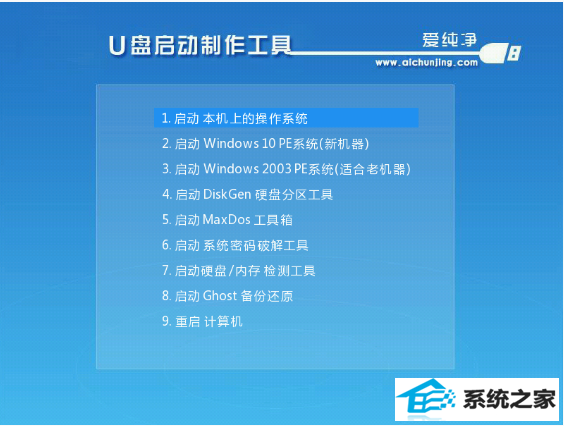 U盘启动制作工具

爱纯净
www.aichunjing.com

1. 启动 本机上的操作系统
2. 启动 Windows 10 PE系统(新机器)
3. 启动 Windows 2003 PE系统(适合老机器)
4. 启动 DiskGen 硬盘分区工具
5. 启动 MaxDos 工具箱
6. 启动 系统密码破解工具
7. 启动硬盘/内存 检测工具
8. 启动 Ghost 备份还原
9. 重启 计算机

系统之家